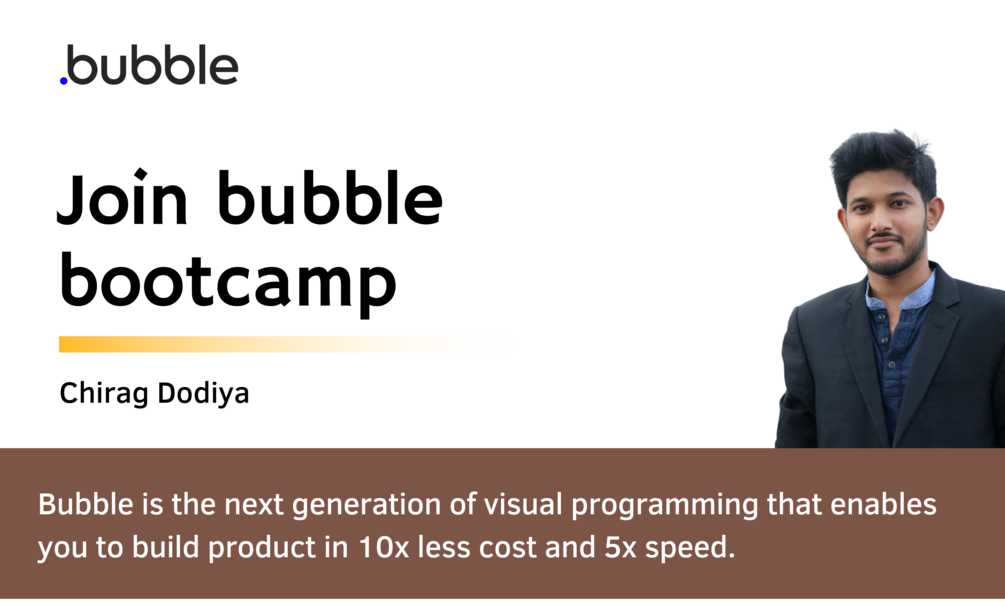 .bubble

Join bubble bootcamp

Chirag Dodiya

Bubble is the next generation of visual programming that enables you to build product in 10x less cost and 5x speed.